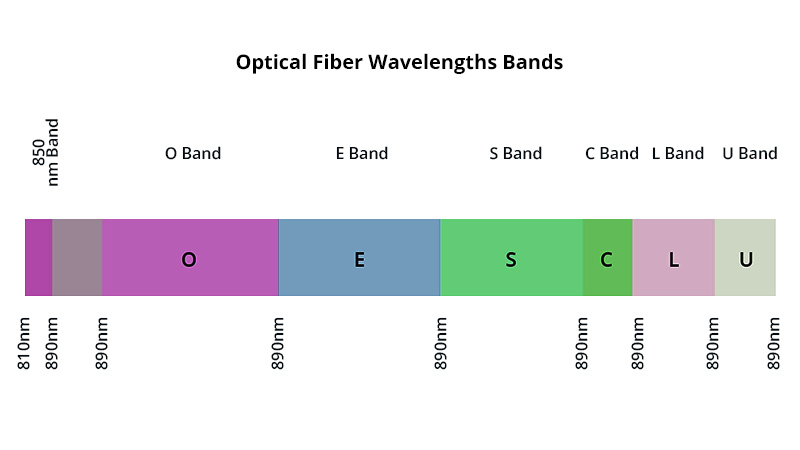 Optical Fiber Wavelengths Bands

850 nm Band

O Band

E Band

S Band

C Band

L Band

U Band

O

E

S

C

L

U

810nm

890nm

890nm

890nm

890nm

890nm

890nm

890nm

890nm